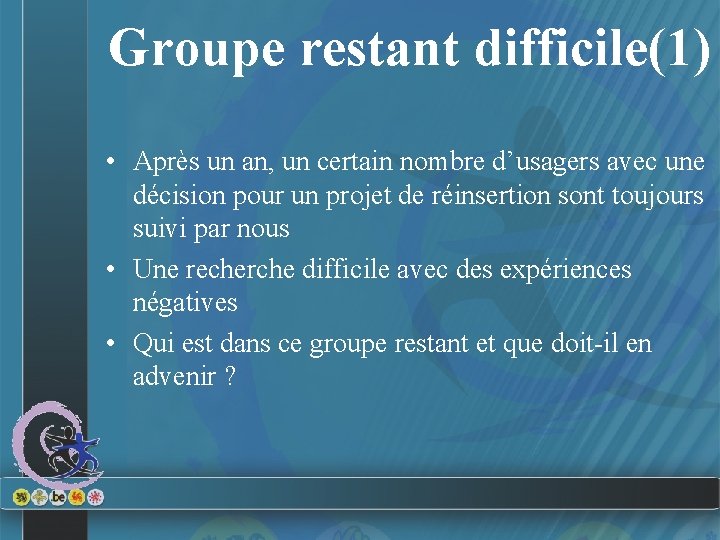 Groupe restant difficile(1)

• Après un an, un certain nombre d’usagers avec une décision pour un projet de réinsertion sont toujours suivi par nous

• Une recherche difficile avec des expériences négatives

• Qui est dans ce groupe restant et que doit-il en advenir ?

.be